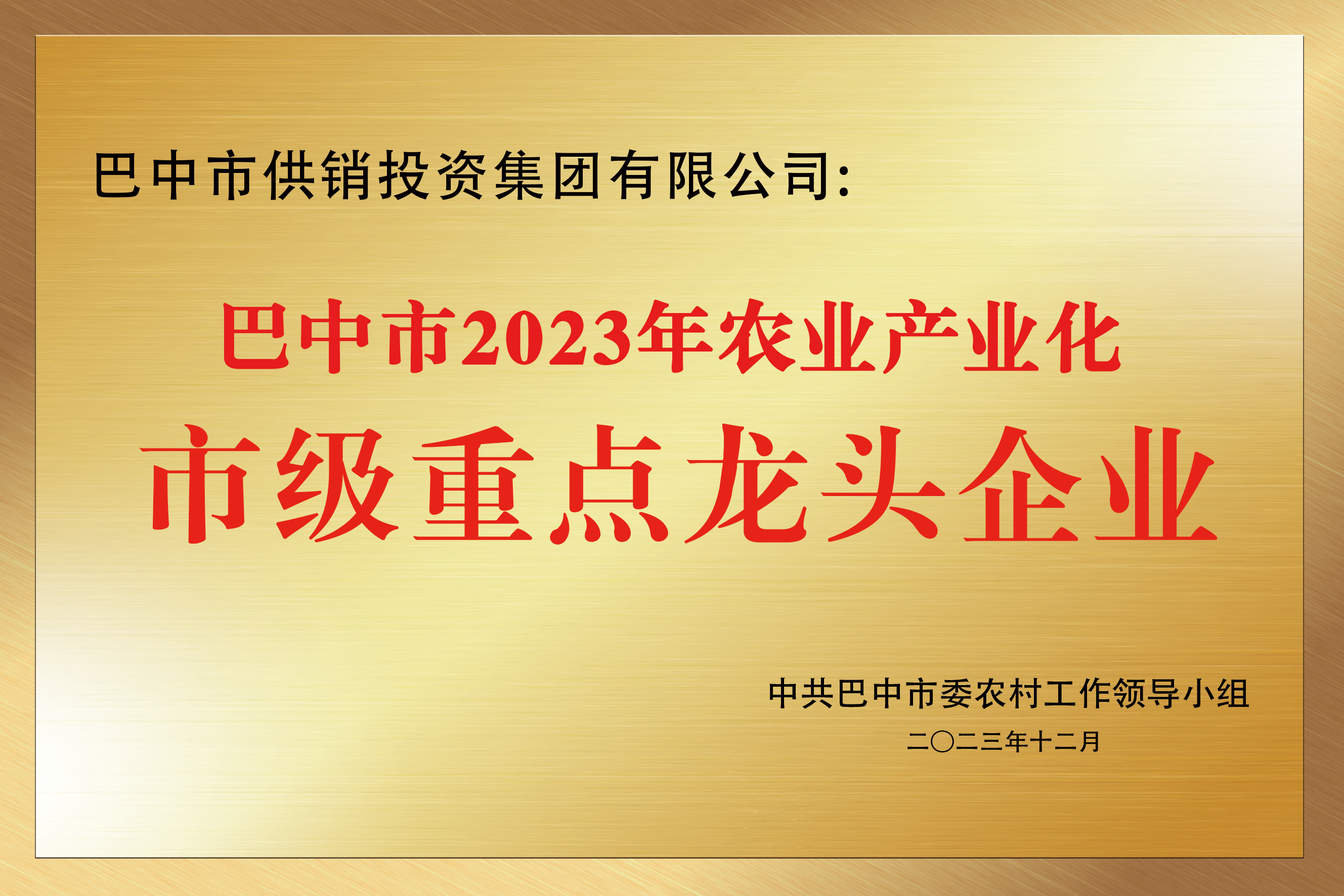 巴中市供销投资集团有限公司：

巴中市2023年农业产业化
市级重点龙头企业

中共巴中市委农村工作领导小组
二〇二三年十二月